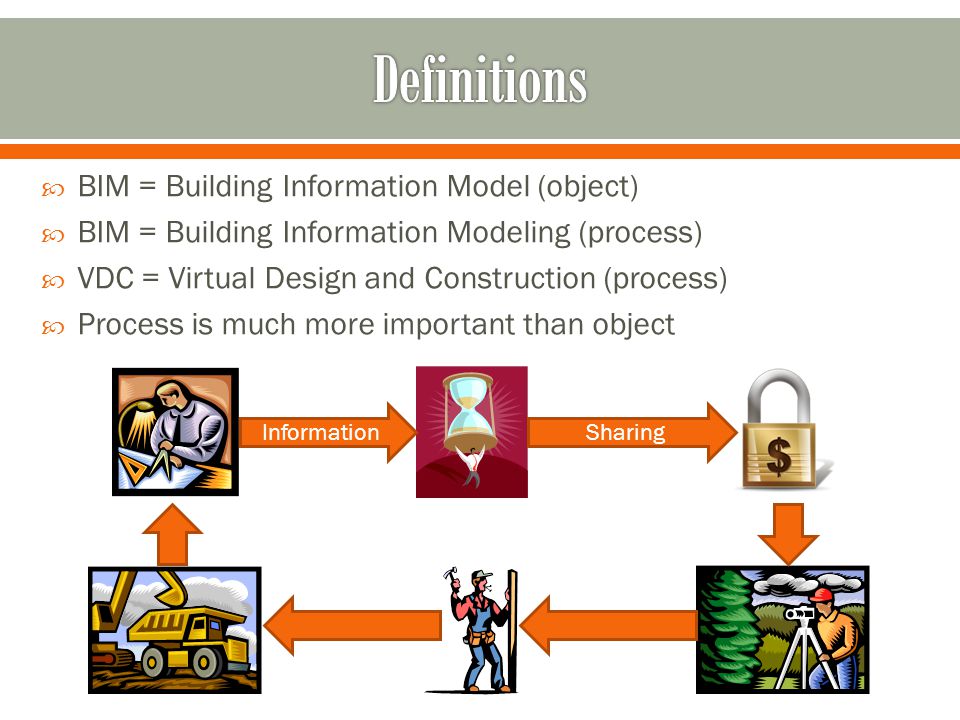 Definitions

BIM = Building Information Model (object)
BIM = Building Information Modeling (process)
VDC = Virtual Design and Construction (process)
Process is much more important than object

Information

Sharing

$